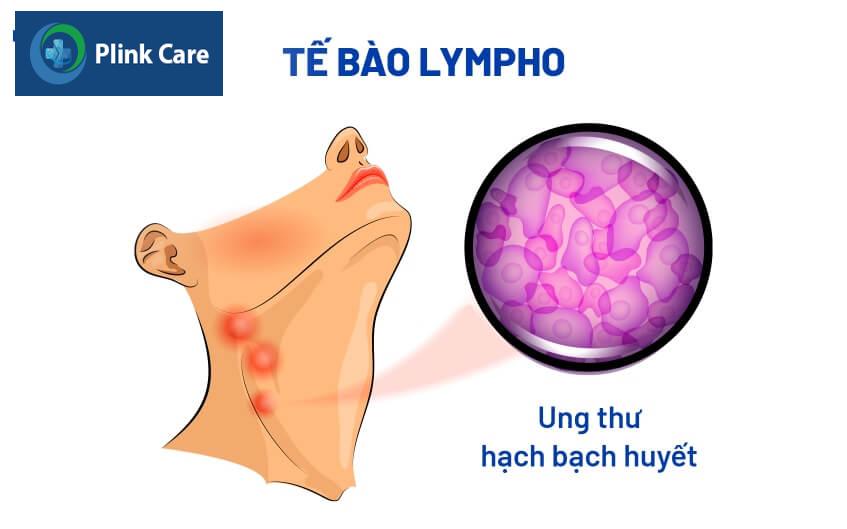 Plink Care

TẾ BÀO LYMPHO

Ung thư hạch bạch huyết